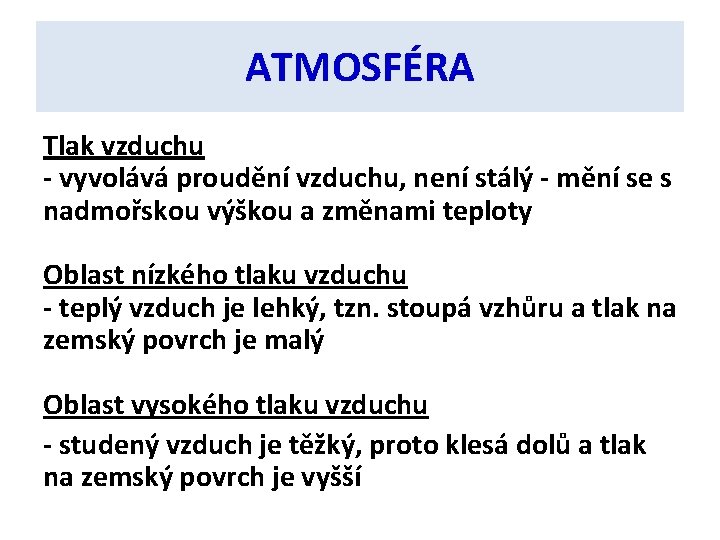 ATMOSFÉRA

Tlak vzduchu
- vyvolává proudění vzduchu, není stálý - mění se s nadmořskou výškou a změnami teploty

Oblast nízkého tlaku vzduchu
- teplý vzduch je lehký, tzn. stoupá vzhůru a tlak na zemský povrch je malý

Oblast vysokého tlaku vzduchu
- studený vzduch je těžký, proto klesá dolů a tlak na zemský povrch je vyšší